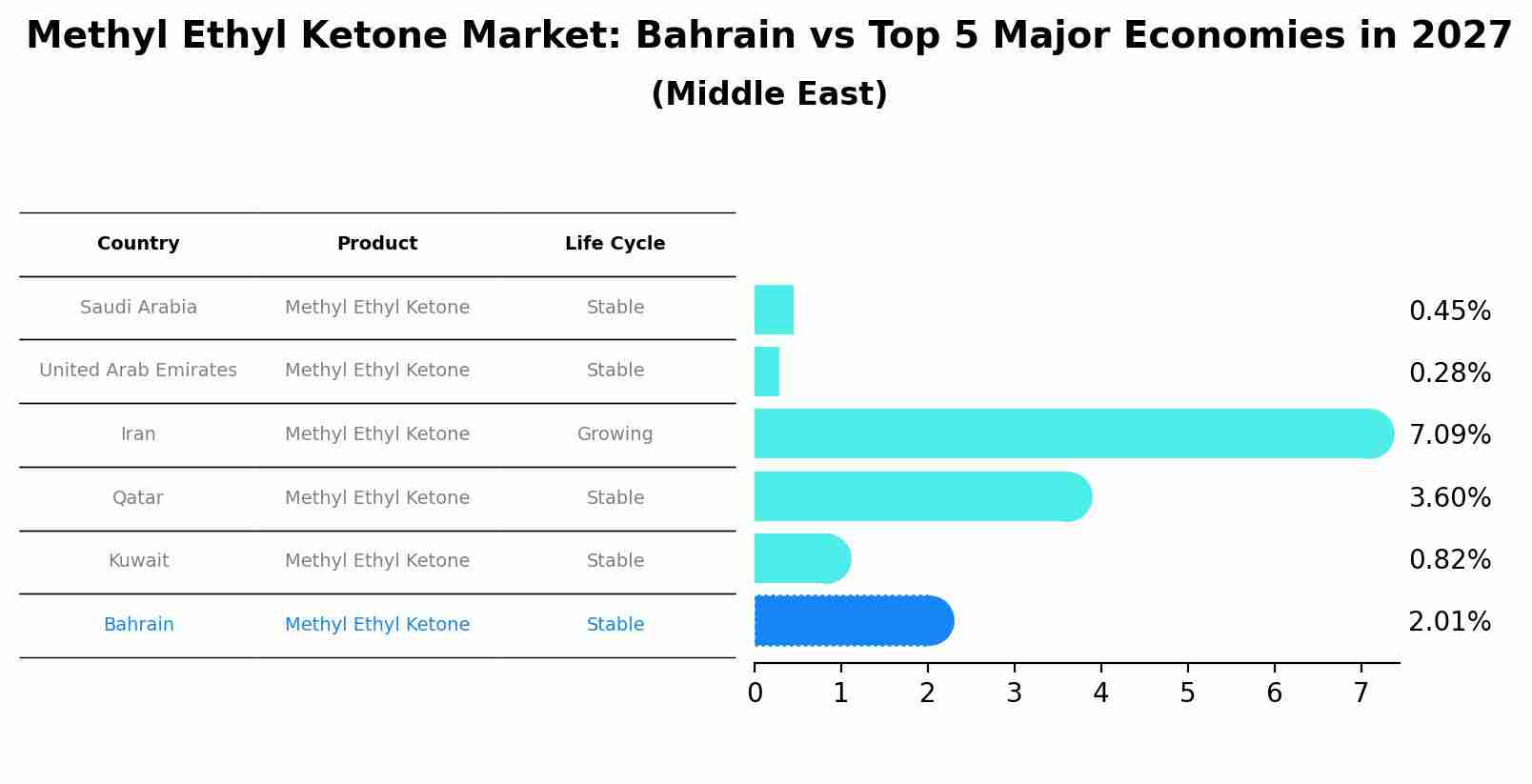 Methyl Ethyl Ketone Market: Bahrain vs Top 5 Major Economies in 2027
(Middle East)

| Country | Product | Life Cycle |
|---|---|---|
| Saudi Arabia | Methyl Ethyl Ketone | Stable |
| United Arab Emirates | Methyl Ethyl Ketone | Stable |
| Iran | Methyl Ethyl Ketone | Growing |
| Qatar | Methyl Ethyl Ketone | Stable |
| Kuwait | Methyl Ethyl Ketone | Stable |
| Bahrain | Methyl Ethyl Ketone | Stable |

0.45%
0.28%
7.09%
3.60%
0.82%
2.01%

0 1 2 3 4 5 6 7